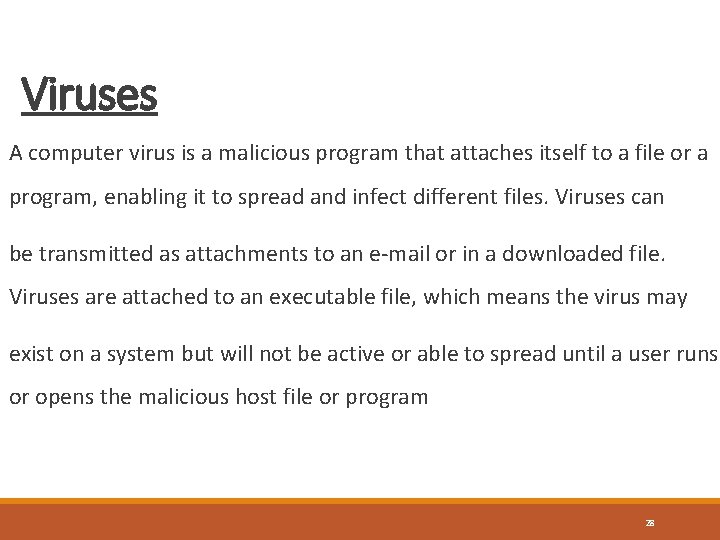 Viruses

A computer virus is a malicious program that attaches itself to a file or a program, enabling it to spread and infect different files. Viruses can

be transmitted as attachments to an e-mail or in a downloaded file. Viruses are attached to an executable file, which means the virus may

exist on a system but will not be active or able to spread until a user runs or opens the malicious host file or program

28